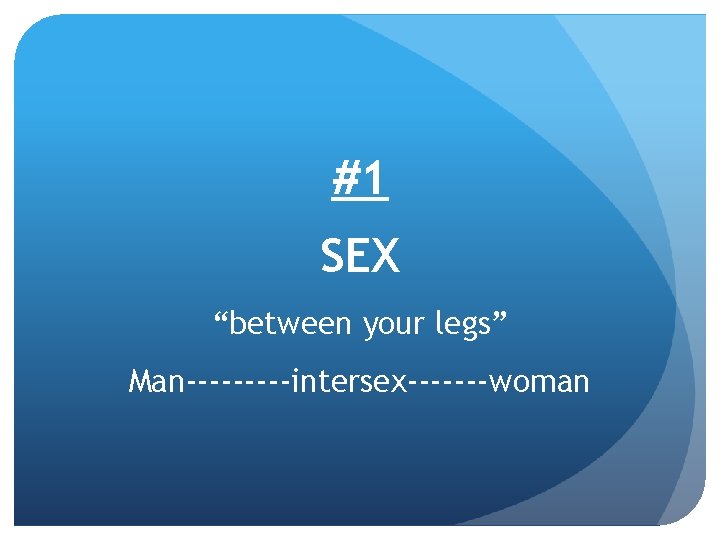 #1

SEX

“between your legs”

Man---------intersex-------woman